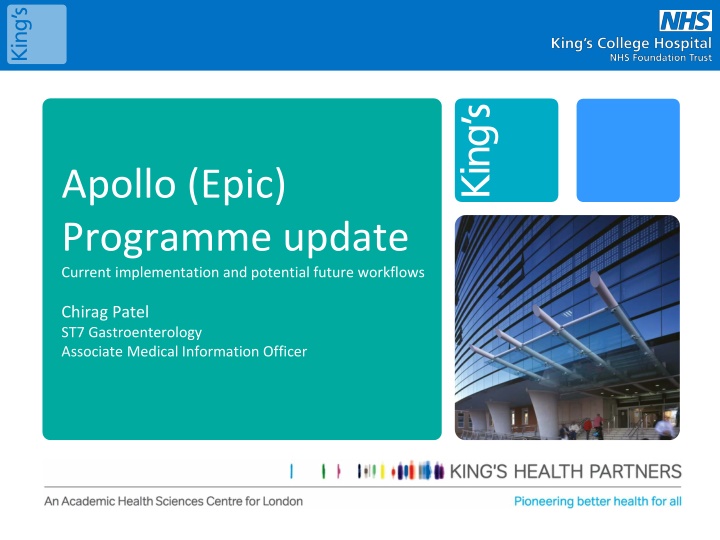 King's

NHS
King's College Hospital
NHS Foundation Trust

Apollo (Epic)
Programme update
Current implementation and potential future workflows

Chirag Patel
ST7 Gastroenterology
Associate Medical Information Officer

King's

KING'S HEALTH PARTNERS

An Academic Health Sciences Centre for London

Pioneering better health for all